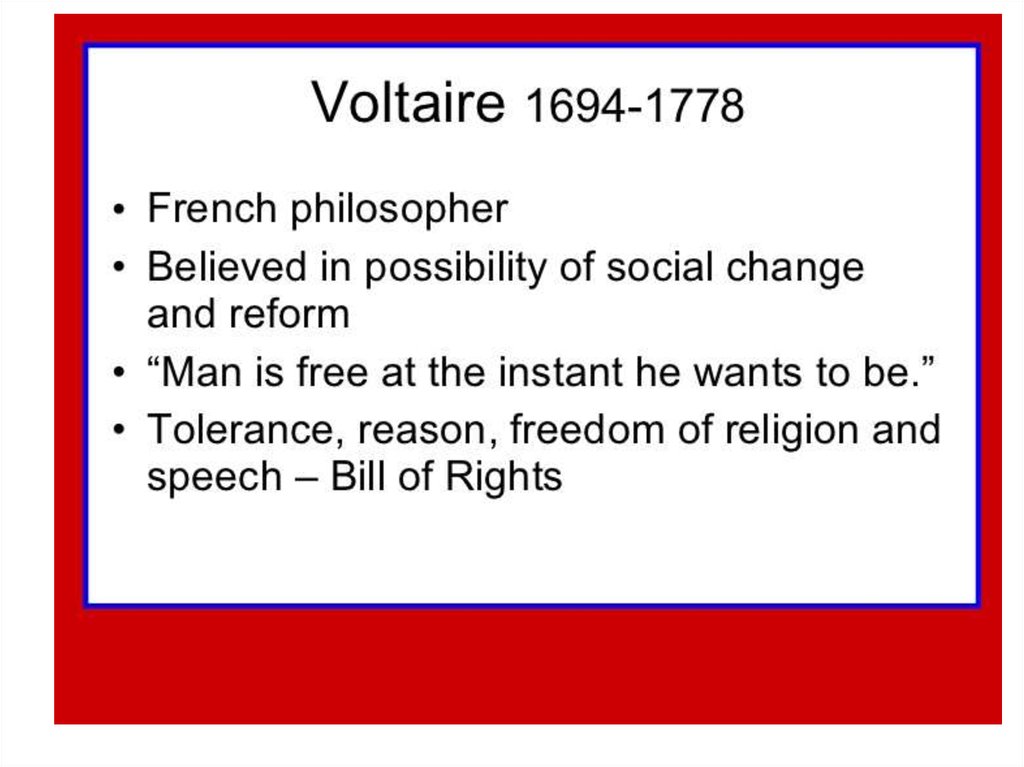 Voltaire 1694-1778

• French philosopher
• Believed in possibility of social change and reform
• “Man is free at the instant he wants to be.”
• Tolerance, reason, freedom of religion and speech – Bill of Rights